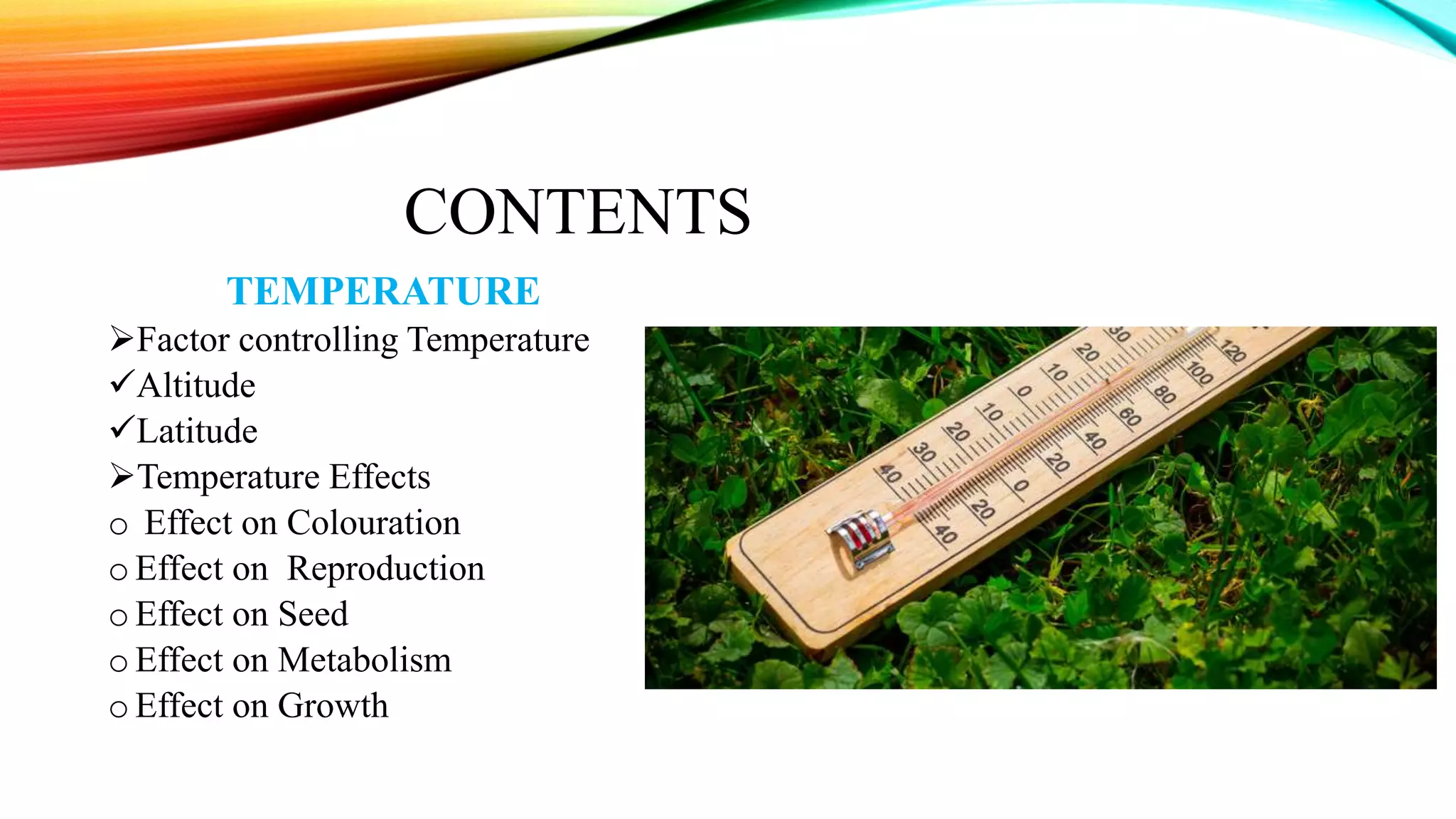 CONTENTS

TEMPERATURE

➢Factor controlling Temperature
✓Altitude
✓Latitude
➢Temperature Effects
o Effect on Colouration
o Effect on Reproduction
o Effect on Seed
o Effect on Metabolism
o Effect on Growth

30 20 10 0 10 20 30 40
120 100 80 60 40 20 0 20 40